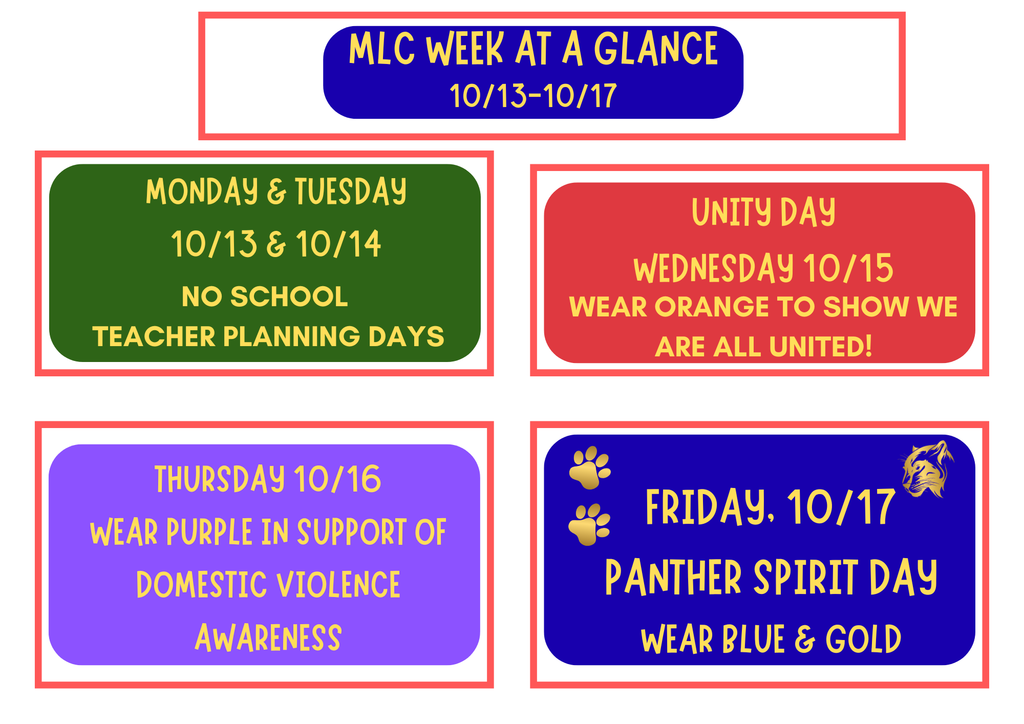 MLC WEEK AT A GLANCE
10/13-10/17

MONDAY & TUESDAY
10/13 & 10/14
NO SCHOOL
TEACHER PLANNING DAYS

UNITY DAY
WEDNESDAY 10/15
WEAR ORANGE TO SHOW WE ARE ALL UNITED!

THURSDAY 10/16
WEAR PURPLE IN SUPPORT OF DOMESTIC VIOLENCE AWARENESS

FRIDAY, 10/17
PANTHER SPIRIT DAY
WEAR BLUE & GOLD